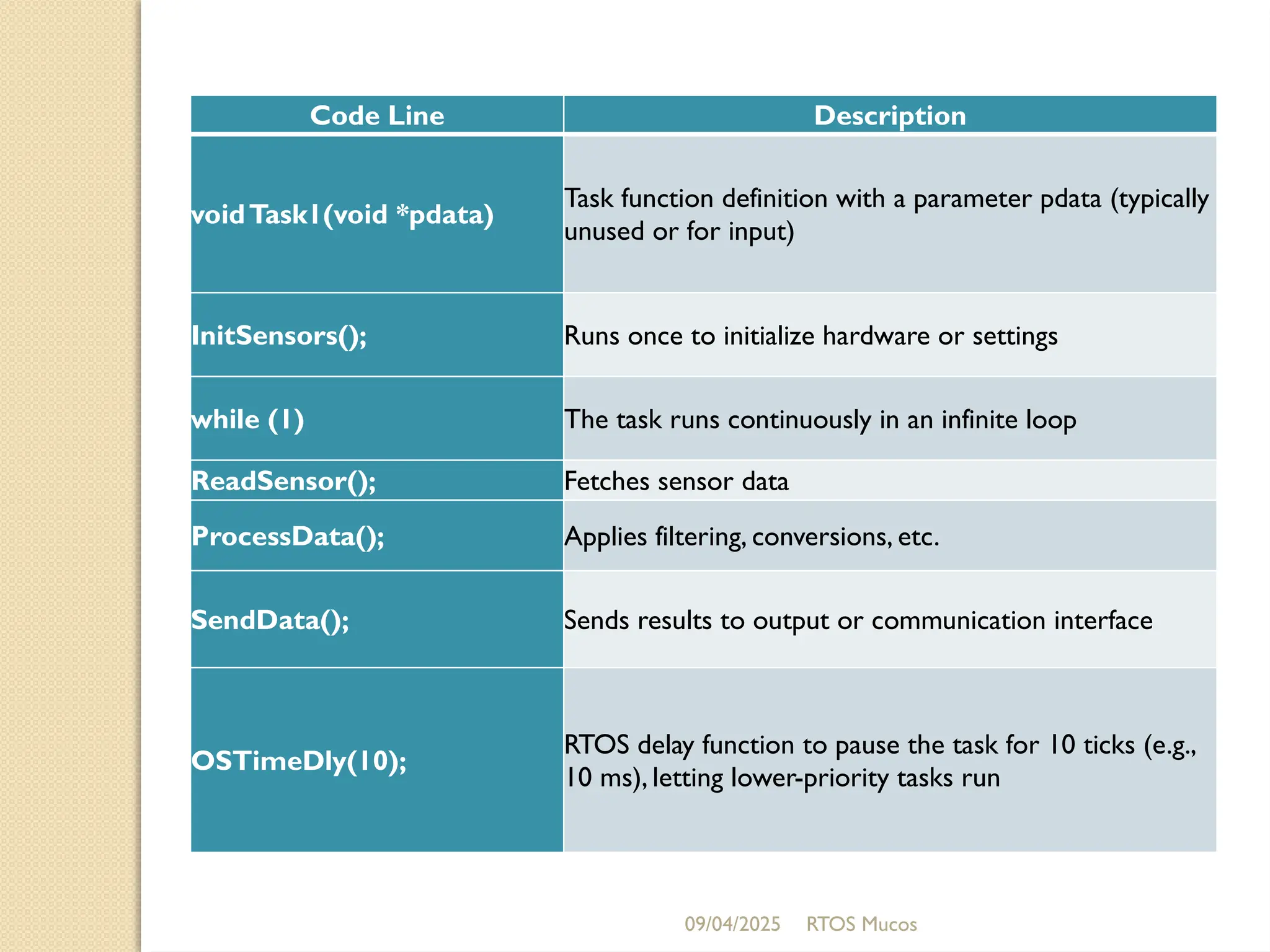 | Code Line | Description |
|---|---|
| void Task1(void *pdata) | Task function definition with a parameter pdata (typically unused or for input) |
| InitSensors(); | Runs once to initialize hardware or settings |
| while (1) | The task runs continuously in an infinite loop |
| ReadSensor(); | Fetches sensor data |
| ProcessData(); | Applies filtering, conversions, etc. |
| SendData(); | Sends results to output or communication interface |
| OSTimeDly(10); | RTOS delay function to pause the task for 10 ticks (e.g., 10 ms), letting lower-priority tasks run |

09/04/2025 RTOS Mucos